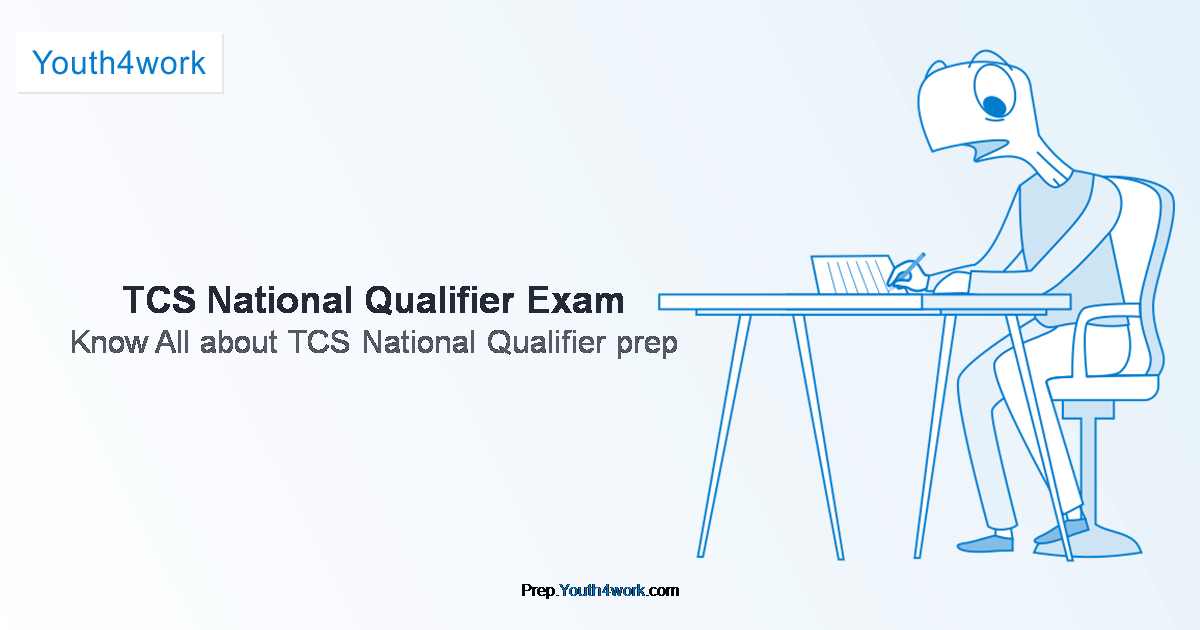 Youth4work

TCS National Qualifier Exam
Know All about TCS National Qualifier prep

Prep.Youth4work.com